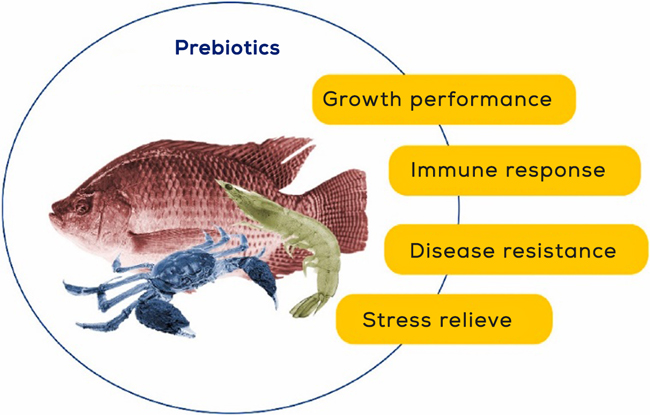 Prebiotics

Growth performance

Immune response

Disease resistance

Stress relieve